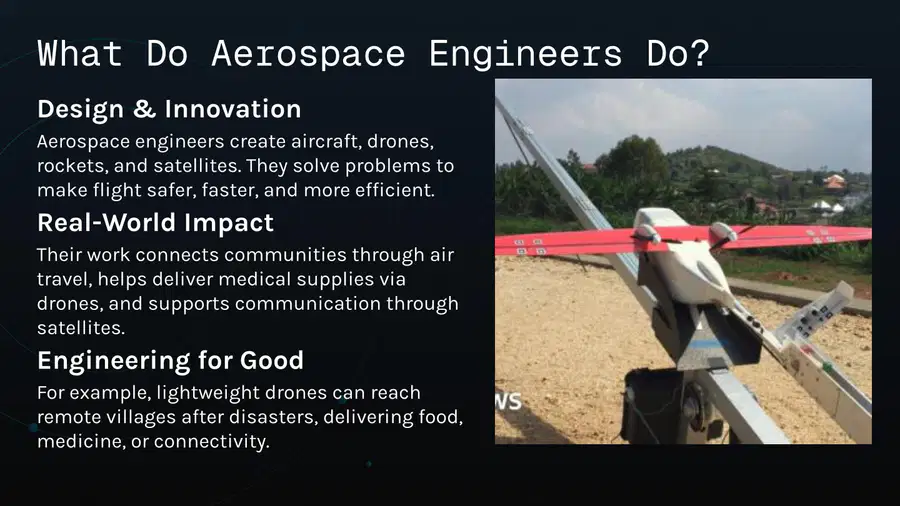 What Do Aerospace Engineers Do?

Design & Innovation

Aerospace engineers create aircraft, drones, rockets, and satellites. They solve problems to make flight safer, faster, and more efficient.

Real-World Impact

Their work connects communities through air travel, helps deliver medical supplies via drones, and supports communication through satellites.

Engineering for Good

For example, lightweight drones can reach remote villages after disasters, delivering food, medicine, or connectivity.

WS